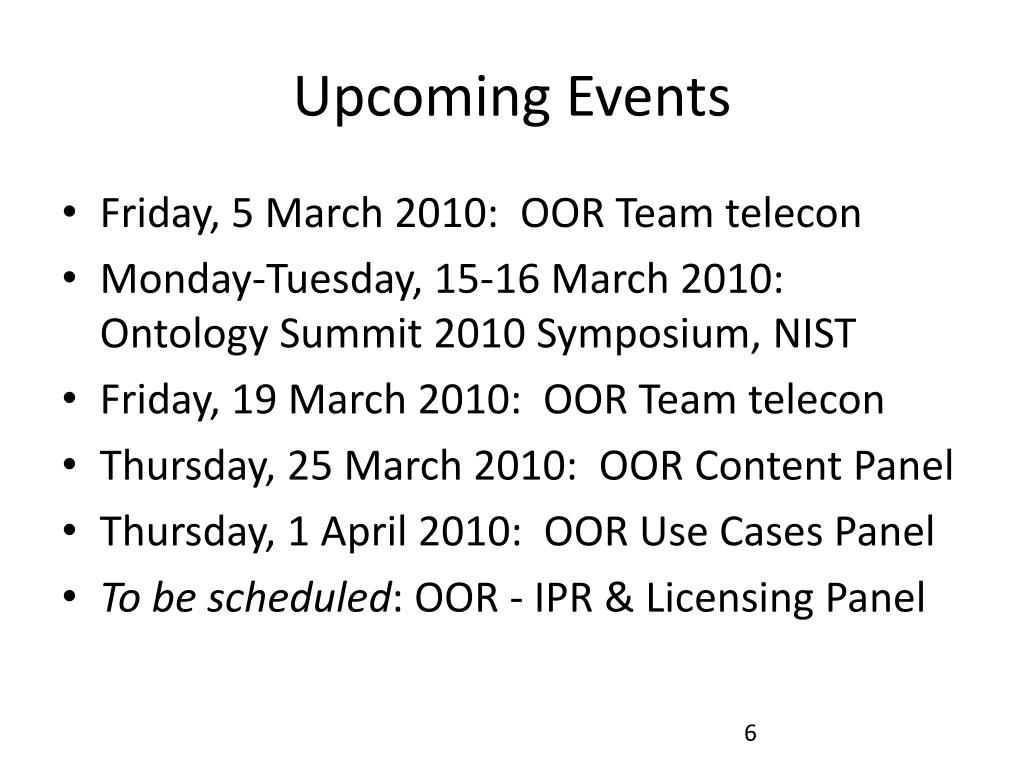 Upcoming Events

• Friday, 5 March 2010: OOR Team telecon
• Monday-Tuesday, 15-16 March 2010: Ontology Summit 2010 Symposium, NIST
• Friday, 19 March 2010: OOR Team telecon
• Thursday, 25 March 2010: OOR Content Panel
• Thursday, 1 April 2010: OOR Use Cases Panel
• To be scheduled: OOR - IPR & Licensing Panel

6